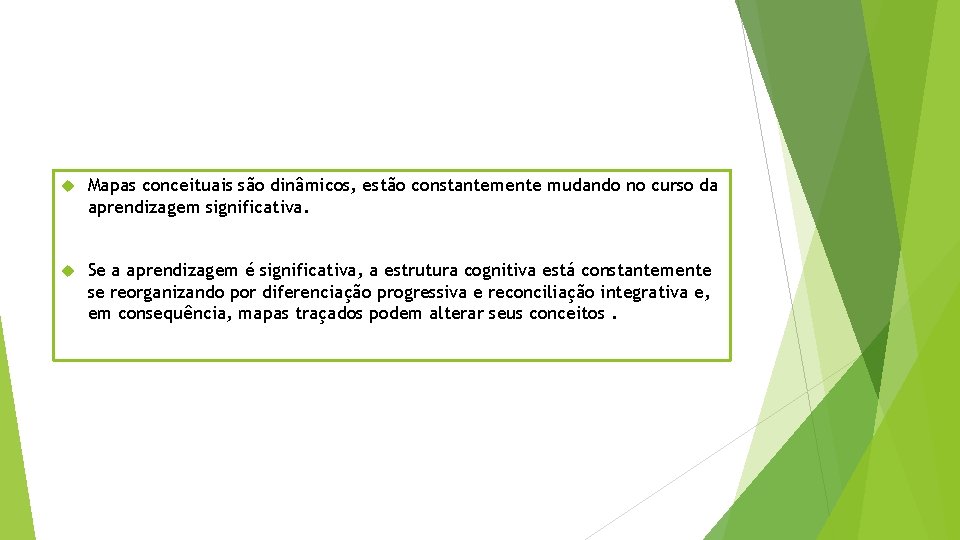 Mapas conceituais são dinâmicos, estão constantemente mudando no curso da aprendizagem significativa.

Se a aprendizagem é significativa, a estrutura cognitiva está constantemente se reorganizando por diferenciação progressiva e reconciliação integrativa e, em consequência, mapas traçados podem alterar seus conceitos .